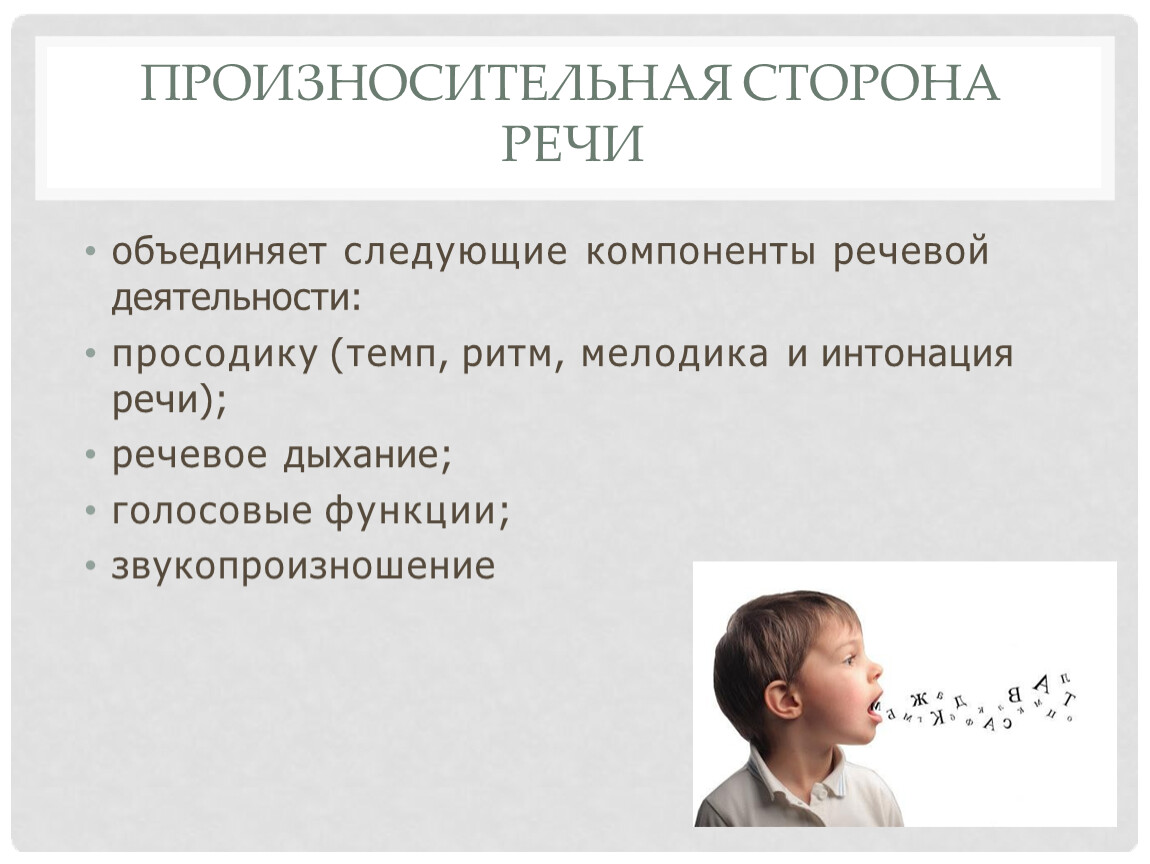 ПРОИЗНОСИТЕЛЬНАЯ СТОРОНА РЕЧИ

• объединяет следующие компоненты речевой деятельности:
• просодику (темп, ритм, мелодика и интонация речи);
• речевое дыхание;
• голосовые функции;
• звукопроизношение